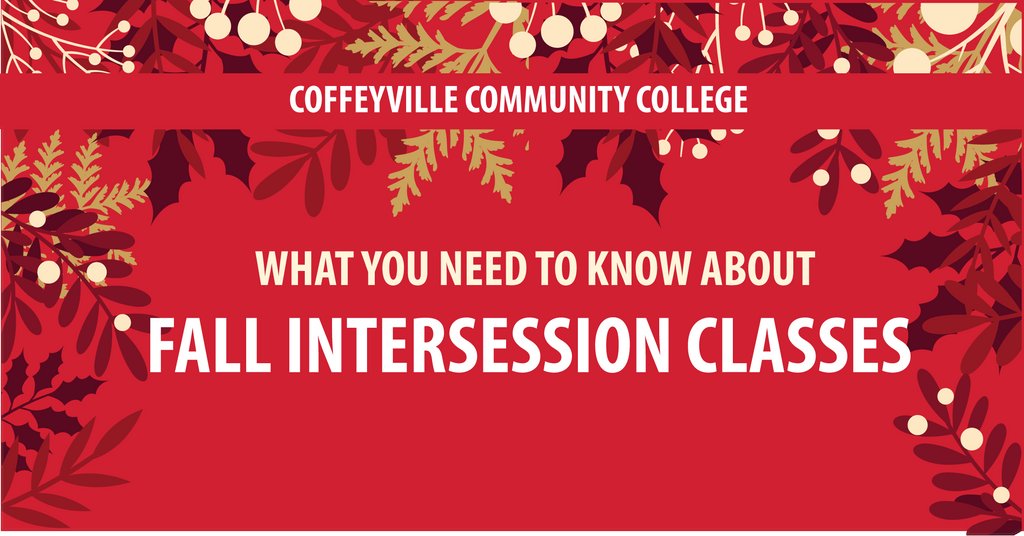 COFFEYVILLE COMMUNITY COLLEGE

WHAT YOU NEED TO KNOW ABOUT

FALL INTERSESSION CLASSES